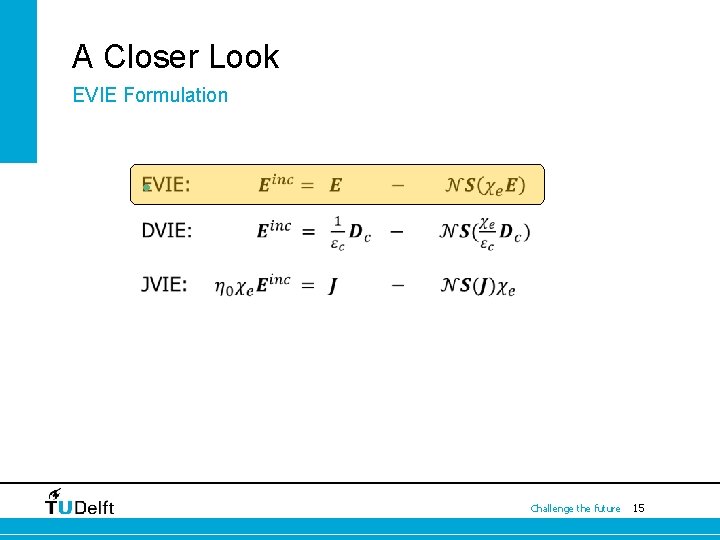 A Closer Look

EVIE Formulation

EVIE: $\boldsymbol{E}^{inc} = \boldsymbol{E} - \mathcal{N}\boldsymbol{S}(\chi_e \boldsymbol{E})$

DVIE: $\boldsymbol{E}^{inc} = \frac{1}{\varepsilon_c}\boldsymbol{D}_c - \mathcal{N}\boldsymbol{S}(\frac{\chi_e}{\varepsilon_c}\boldsymbol{D}_c)$

JVIE: $\eta_0 \chi_e \boldsymbol{E}^{inc} = \boldsymbol{J} - \mathcal{N}\boldsymbol{S}(\boldsymbol{J})\chi_e$

TUDelft

Challenge the future 15